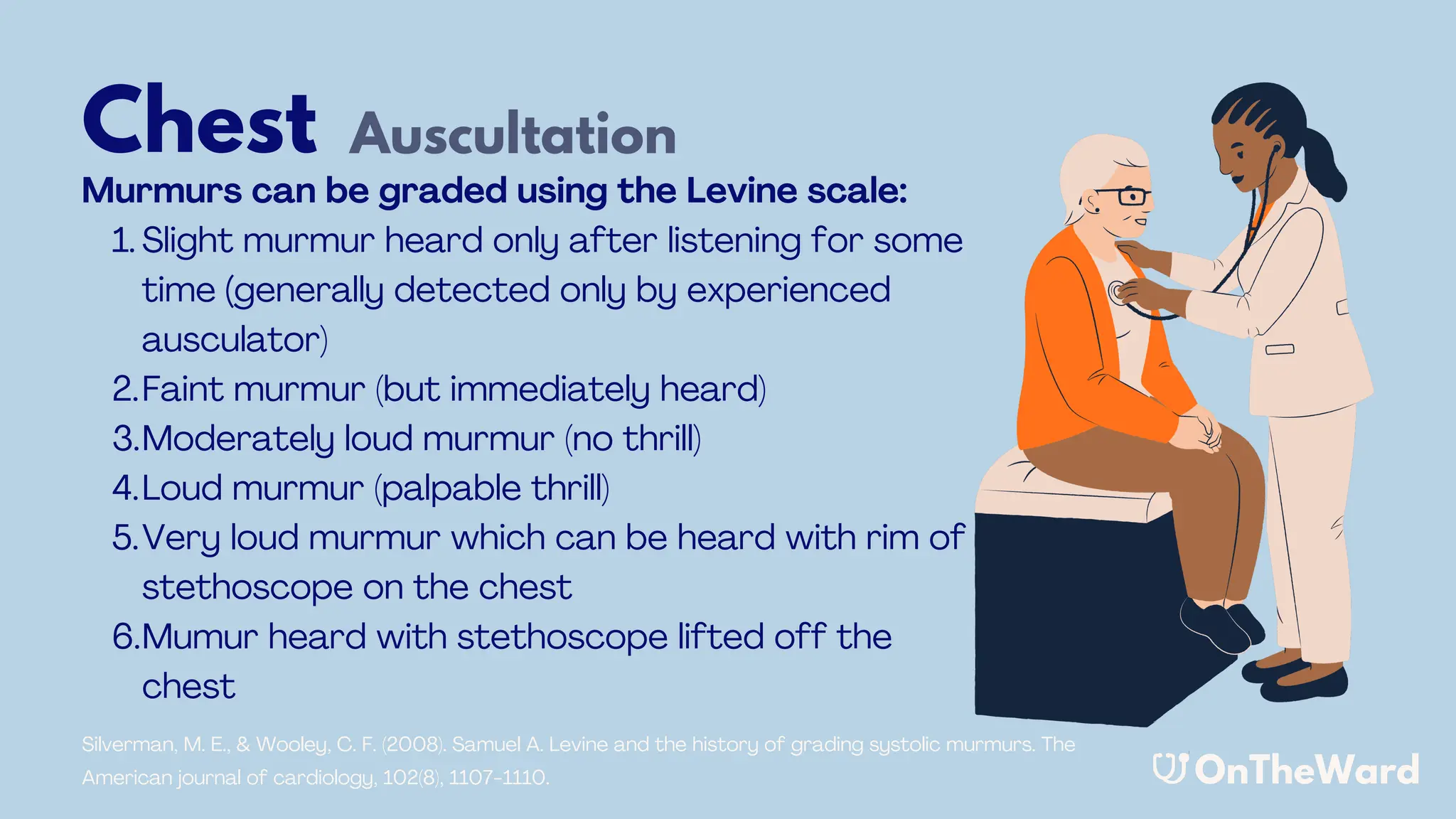 Chest Auscultation

Murmurs can be graded using the Levine scale:

1. Slight murmur heard only after listening for some time (generally detected only by experienced ausculator)
2. Faint murmur (but immediately heard)
3. Moderately loud murmur (no thrill)
4. Loud murmur (palpable thrill)
5. Very loud murmur which can be heard with rim of stethoscope on the chest
6. Mumur heard with stethoscope lifted off the chest

Silverman, M. E., & Wooley, C. F. (2008). Samuel A. Levine and the history of grading systolic murmurs. The American journal of cardiology, 102(8), 1107-1110.

OnTheWard